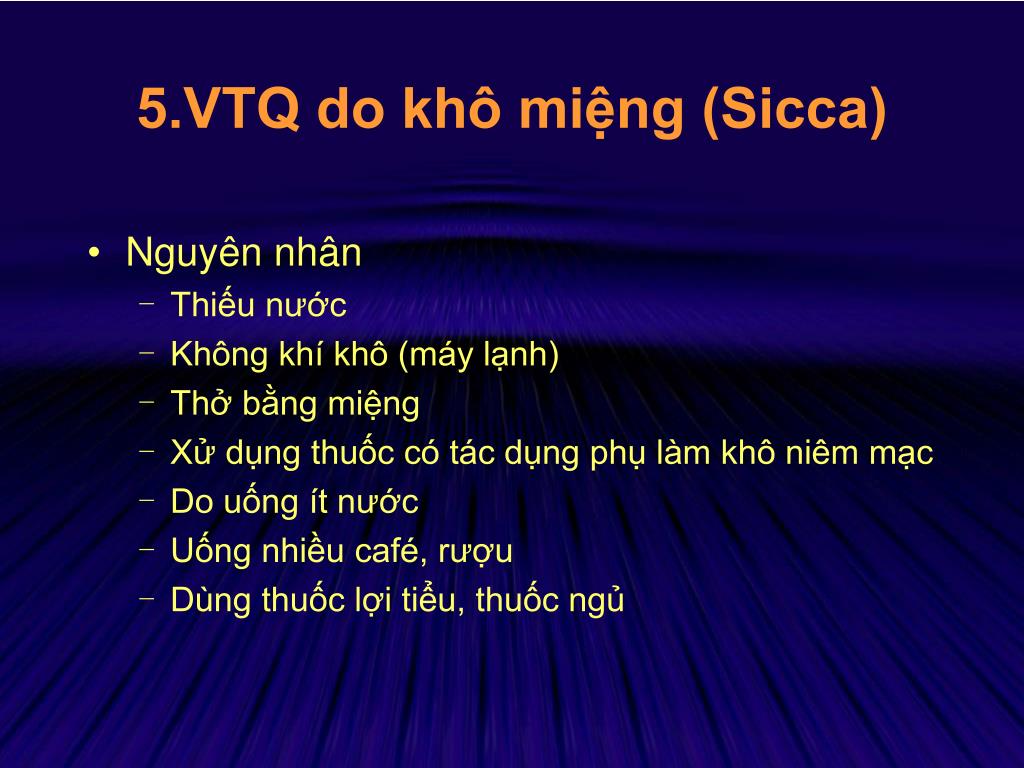 5.VTQ do khô miệng (Sicca)

• Nguyên nhân
– Thiếu nước
– Không khí khô (máy lạnh)
– Thở bằng miệng
– Xử dụng thuốc có tác dụng phụ làm khô niêm mạc
– Do uống ít nước
– Uống nhiều café, rượu
– Dùng thuốc lợi tiểu, thuốc ngủ